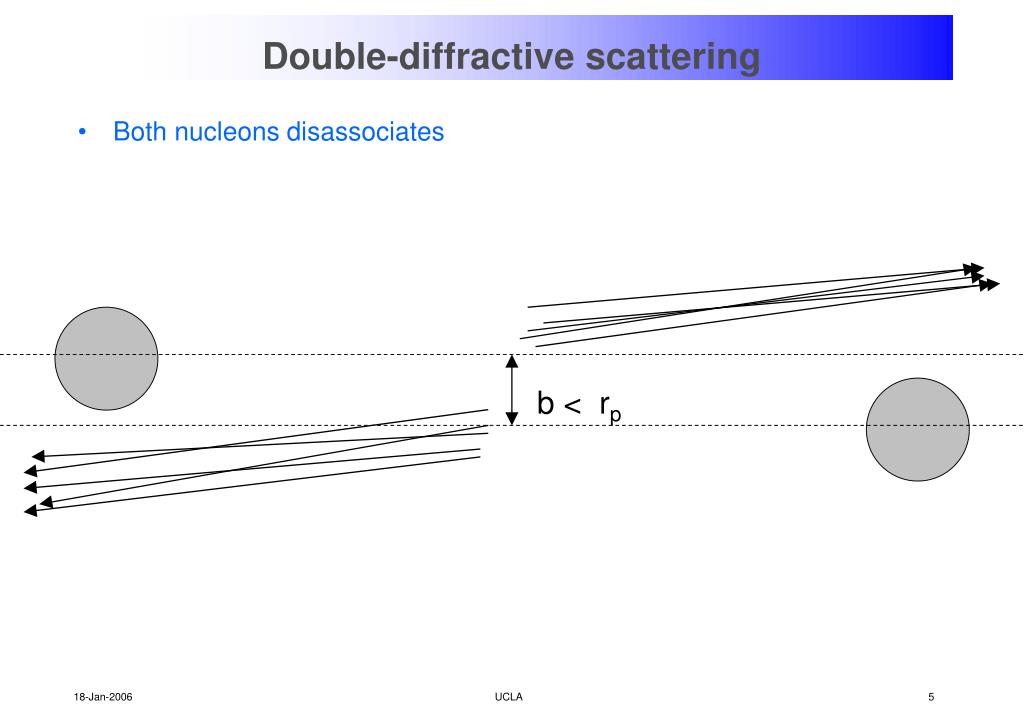 Double-diffractive scattering

• Both nucleons disassociates

$b < r_p$

18-Jan-2006

UCLA

5